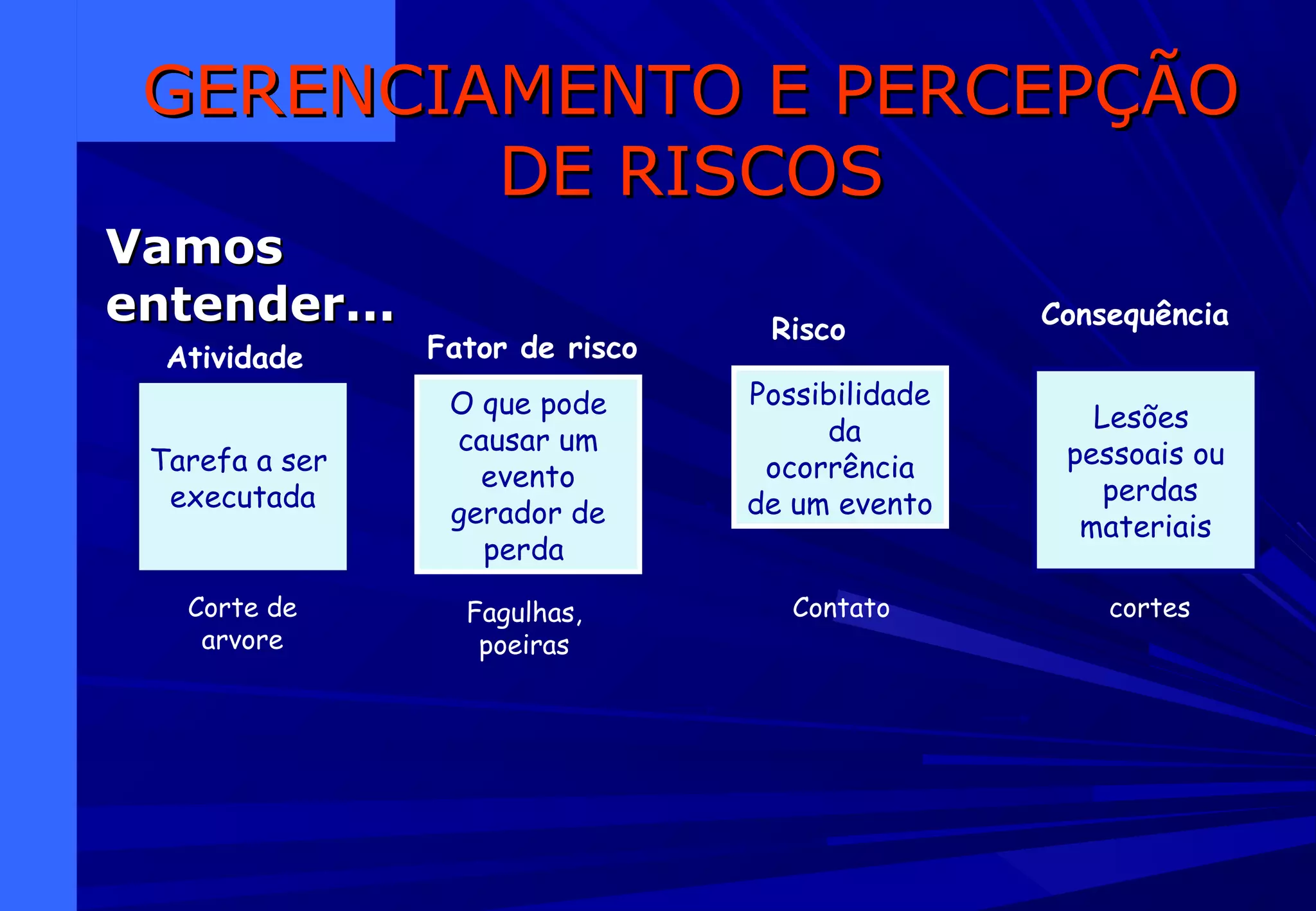 GERENCIAMENTO E PERCEPÇÃO DE RISCOS

Vamos entender...

Atividade

Tarefa a ser executada

Corte de arvore

Fator de risco

O que pode causar um evento gerador de perda

Fagulhas, poeiras

Risco

Possibilidade da ocorrência de um evento

Contato

Consequência

Lesões pessoais ou perdas materiais

cortes